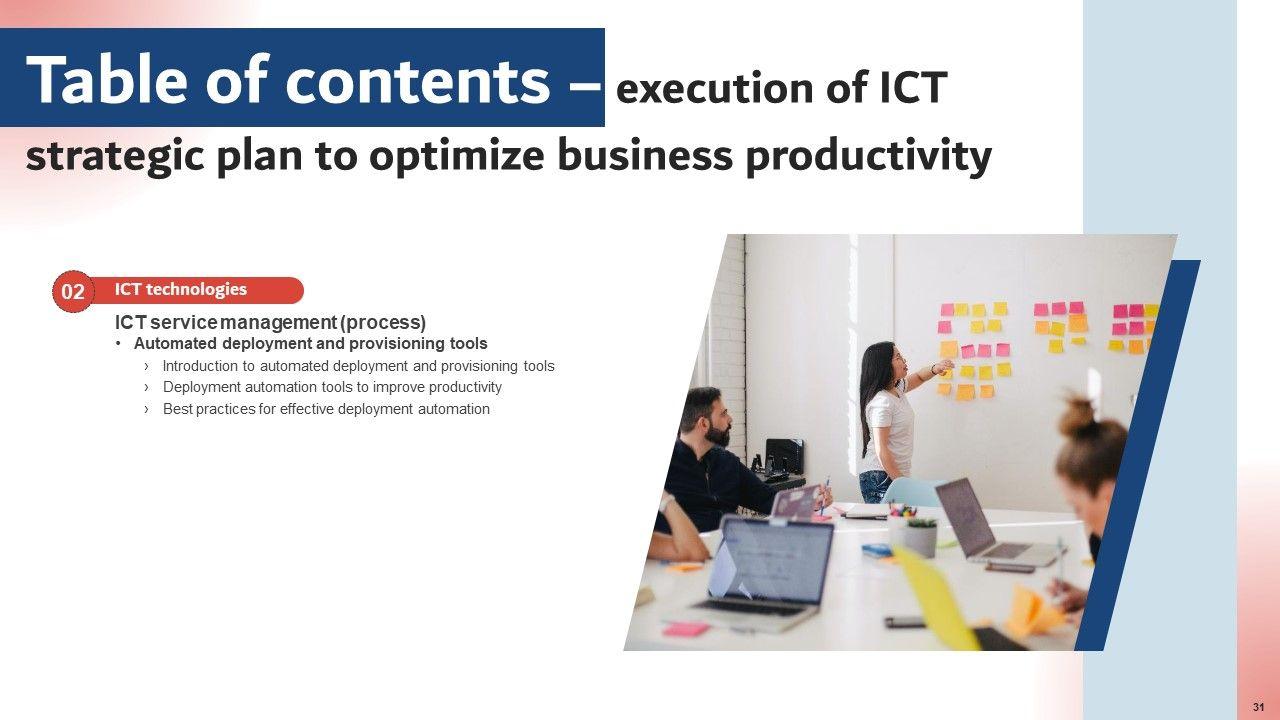 Table of contents – execution of ICT strategic plan to optimize business productivity

02 ICT technologies

ICT service management (process)
• Automated deployment and provisioning tools
› Introduction to automated deployment and provisioning tools
› Deployment automation tools to improve productivity
› Best practices for effective deployment automation

31